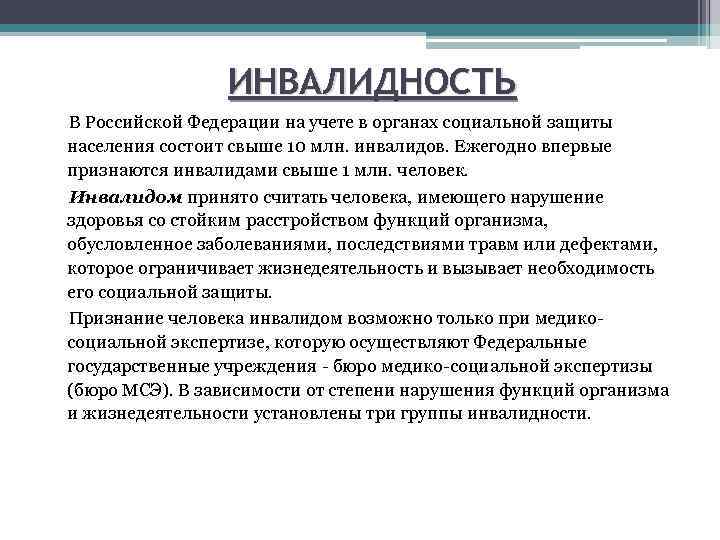 ИНВАЛИДНОСТЬ

В Российской Федерации на учете в органах социальной защиты населения состоит свыше 10 млн. инвалидов. Ежегодно впервые признаются инвалидами свыше 1 млн. человек.

Инвалидом принято считать человека, имеющего нарушение здоровья со стойким расстройством функций организма, обусловленное заболеваниями, последствиями травм или дефектами, которое ограничивает жизнедеятельность и вызывает необходимость его социальной защиты.

Признание человека инвалидом возможно только при медико-социальной экспертизе, которую осуществляют Федеральные государственные учреждения - бюро медико-социальной экспертизы (бюро МСЭ). В зависимости от степени нарушения функций организма и жизнедеятельности установлены три группы инвалидности.